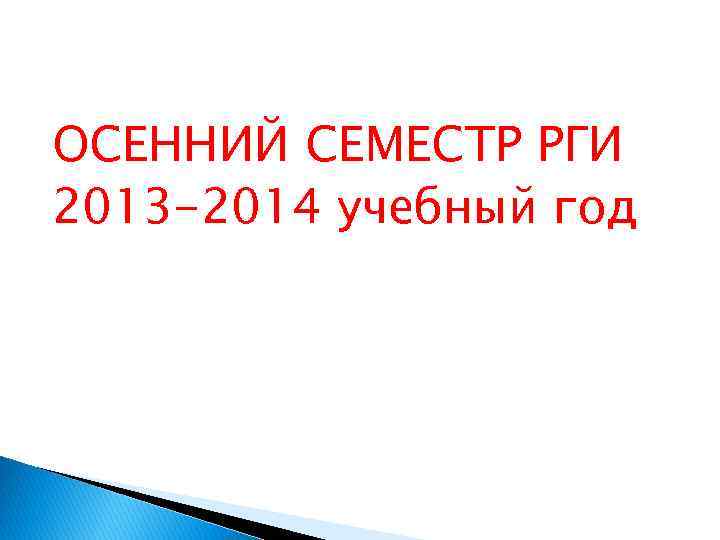 ОСЕННИЙ СЕМЕСТР РГИ 2013-2014 учебный год